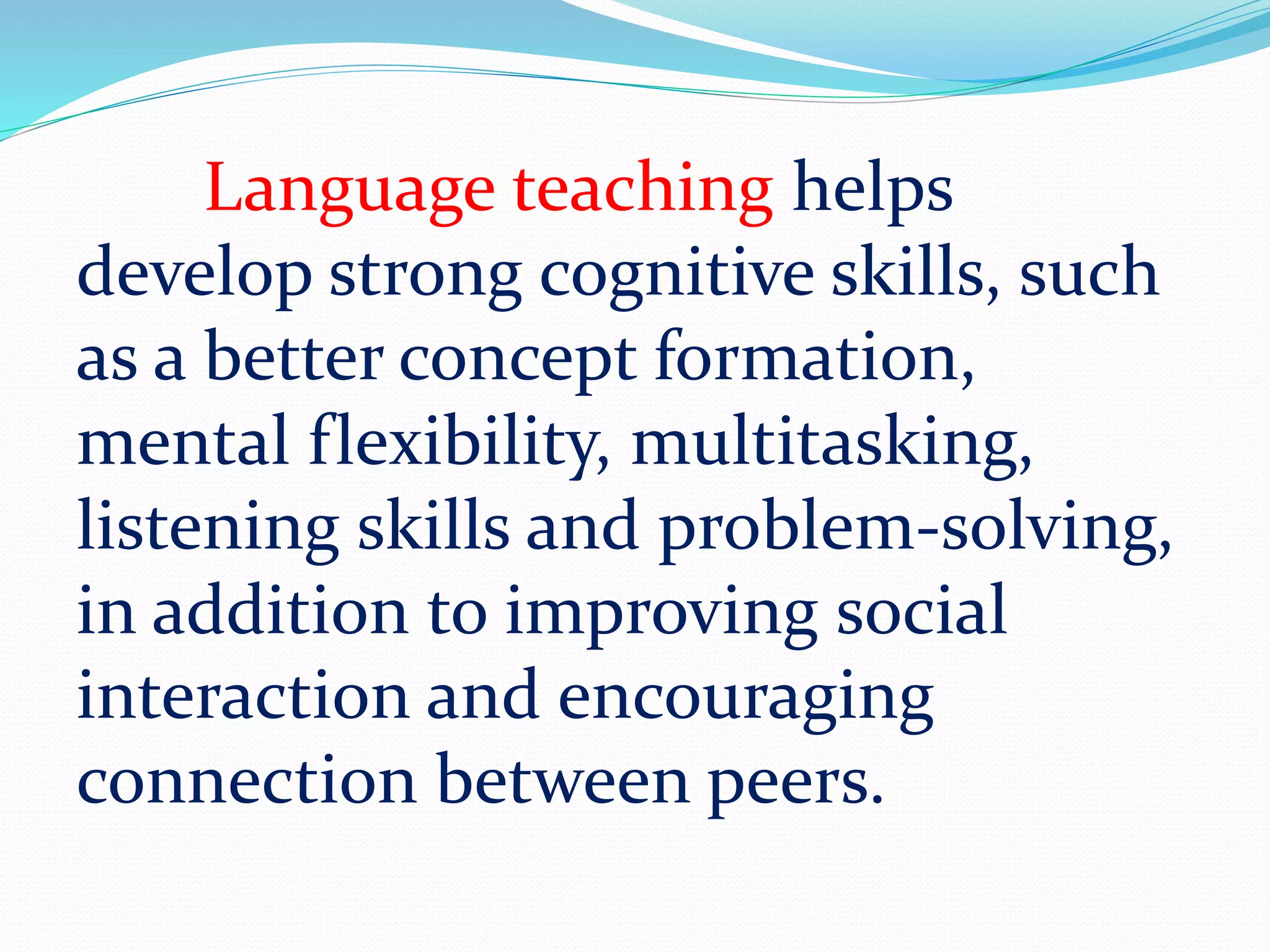 Language teaching helps develop strong cognitive skills, such as a better concept formation, mental flexibility, multitasking, listening skills and problem-solving, in addition to improving social interaction and encouraging connection between peers.